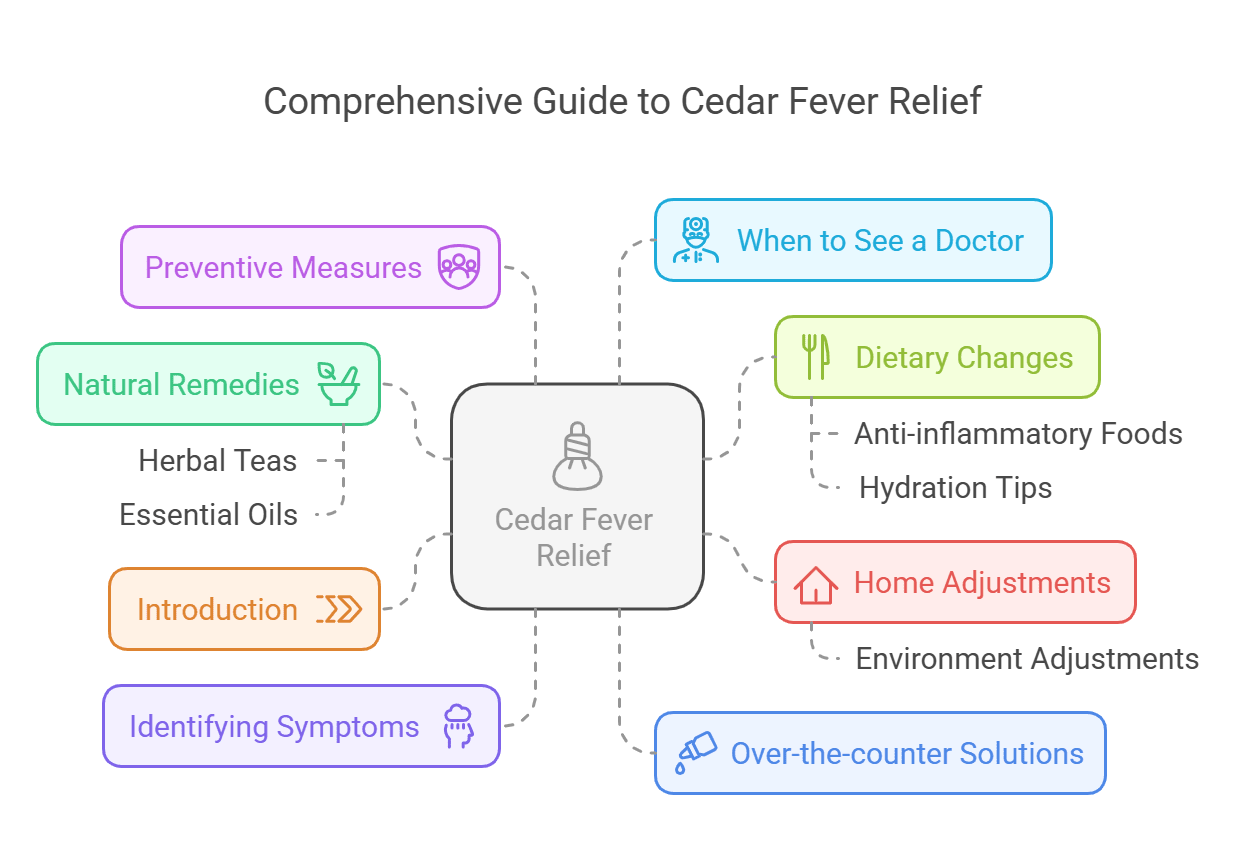 Comprehensive Guide to Cedar Fever Relief

Preventive Measures

Natural Remedies

Herbal Teas

Essential Oils

Introduction

Identifying Symptoms

Cedar Fever Relief

When to See a Doctor

Dietary Changes

Anti-inflammatory Foods

Hydration Tips

Home Adjustments

Environment Adjustments

Over-the-counter Solutions